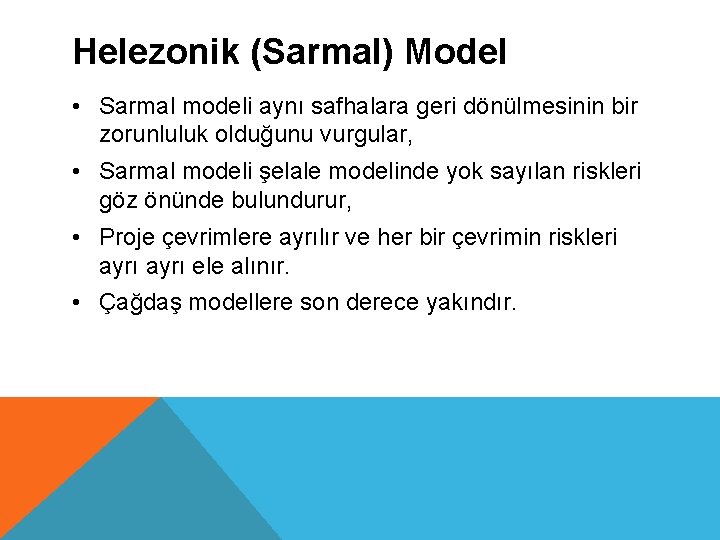 Helezonik (Sarmal) Model

• Sarmal modeli aynı safhalara geri dönülmesinin bir zorunluluk olduğunu vurgular,

• Sarmal modeli şelale modelinde yok sayılan riskleri göz önünde bulundurur,

• Proje çevrimlere ayrılır ve her bir çevrimin riskleri ayrı ayrı ele alınır.

• Çağdaş modellere son derece yakındır.